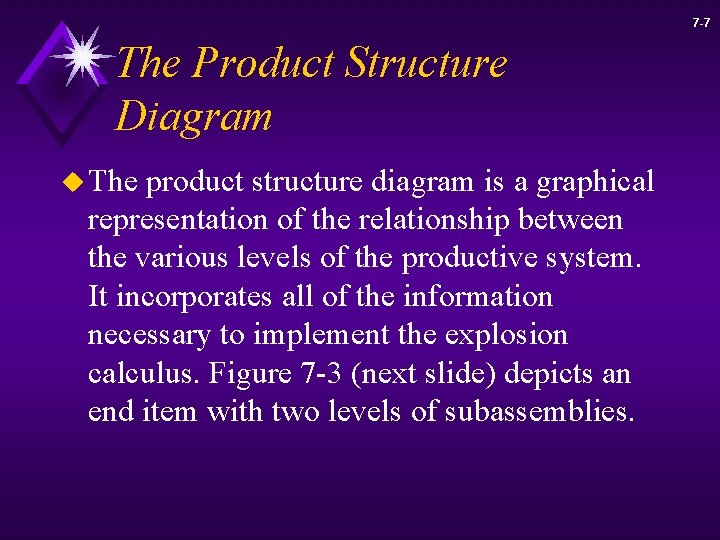 7-7

The Product Structure Diagram

The product structure diagram is a graphical representation of the relationship between the various levels of the productive system. It incorporates all of the information necessary to implement the explosion calculus. Figure 7-3 (next slide) depicts an end item with two levels of subassemblies.